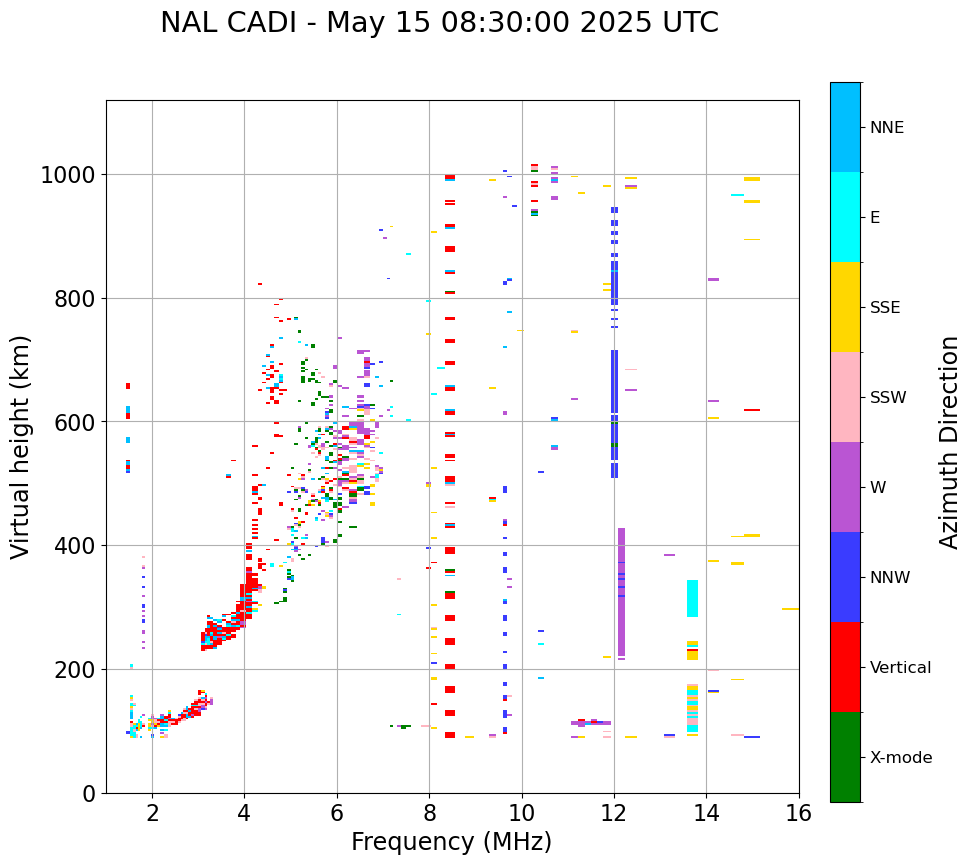 NAL CADI - May 15 08:30:00 2025 UTC

Virtual height (km)

1000
800
600
400
200
0

2
4
6
8
10
12
14
16

Frequency (MHz)

NNE
E
SSE
SSW
W
NNW
Vertical
X-mode

Azimuth Direction